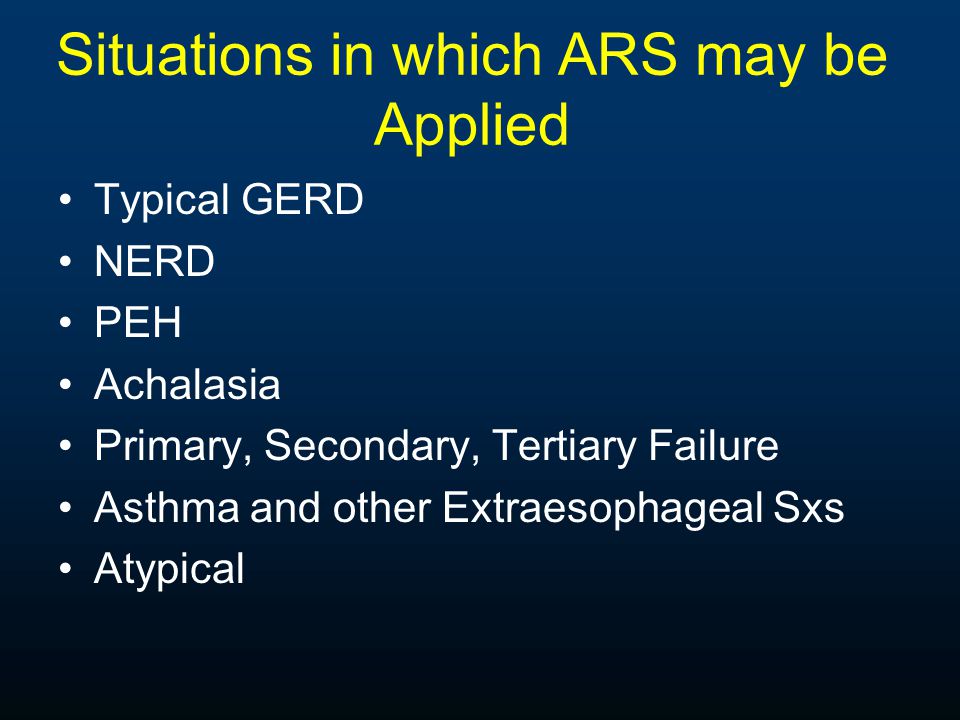 Situations in which ARS may be Applied

• Typical GERD
• NERD
• PEH
• Achalasia
• Primary, Secondary, Tertiary Failure
• Asthma and other Extraesophageal Sxs
• Atypical